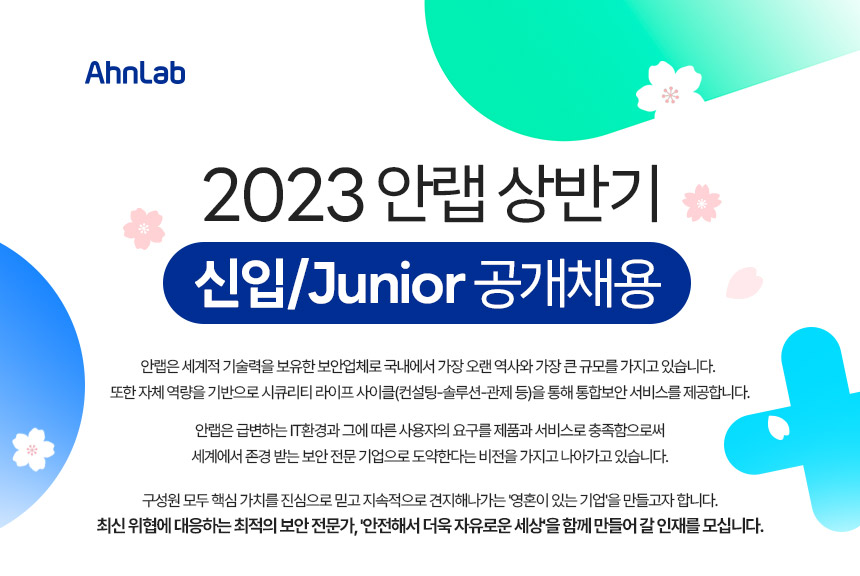 AhnLab

2023 안랩 상반기

신입/Junior 공개채용

안랩은 세계적 기술력을 보유한 보안업체로 국내에서 가장 오랜 역사와 가장 큰 규모를 가지고 있습니다. 또한 자체 역량을 기반으로 시큐리티 라이프 사이클(컨설팅-솔루션-관제 등)을 통해 통합보안 서비스를 제공합니다.

안랩은 급변하는 IT환경과 그에 따른 사용자의 요구를 제품과 서비스로 충족함으로써 세계에서 존경 받는 보안 전문 기업으로 도약한다는 비전을 가지고 나아가고 있습니다.

구성원 모두 핵심 가치를 진심으로 믿고 지속적으로 견지해나가는 '영혼이 있는 기업'을 만들고자 합니다.
최신 위협에 대응하는 최적의 보안 전문가, '안전해서 더욱 자유로운 세상'을 함께 만들어 갈 인재를 모십니다.